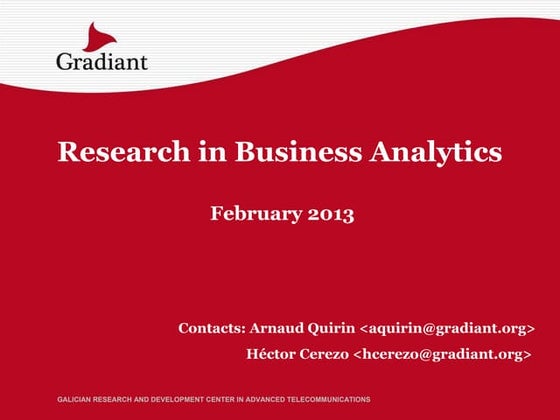 Gradiant

Research in Business Analytics

February 2013

Contacts: Arnaud Quirin <aquirin@gradiant.org>

Héctor Cerezo <hcerezo@gradiant.org>

GALICIAN RESEARCH AND DEVELOPMENT CENTER IN ADVANCED TELECOMMUNICATIONS